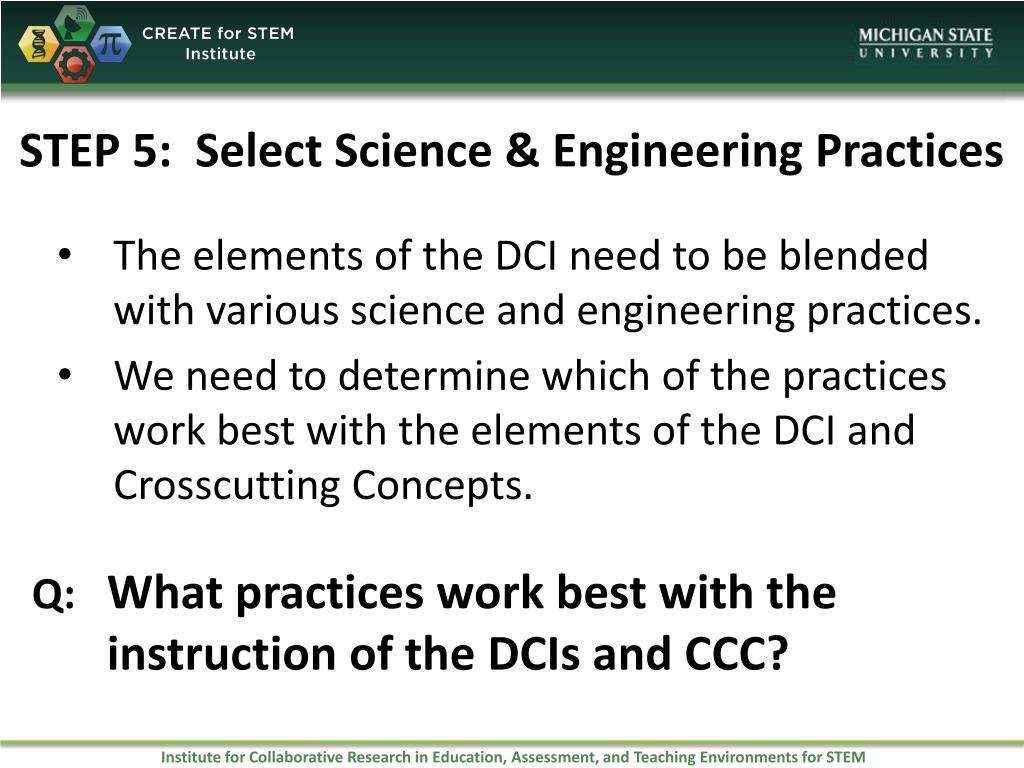 CREATE for STEM Institute

MICHIGAN STATE UNIVERSITY

STEP 5: Select Science & Engineering Practices

• The elements of the DCI need to be blended with various science and engineering practices.
• We need to determine which of the practices work best with the elements of the DCI and Crosscutting Concepts.

Q: What practices work best with the instruction of the DCIs and CCC?

Institute for Collaborative Research in Education, Assessment, and Teaching Environments for STEM